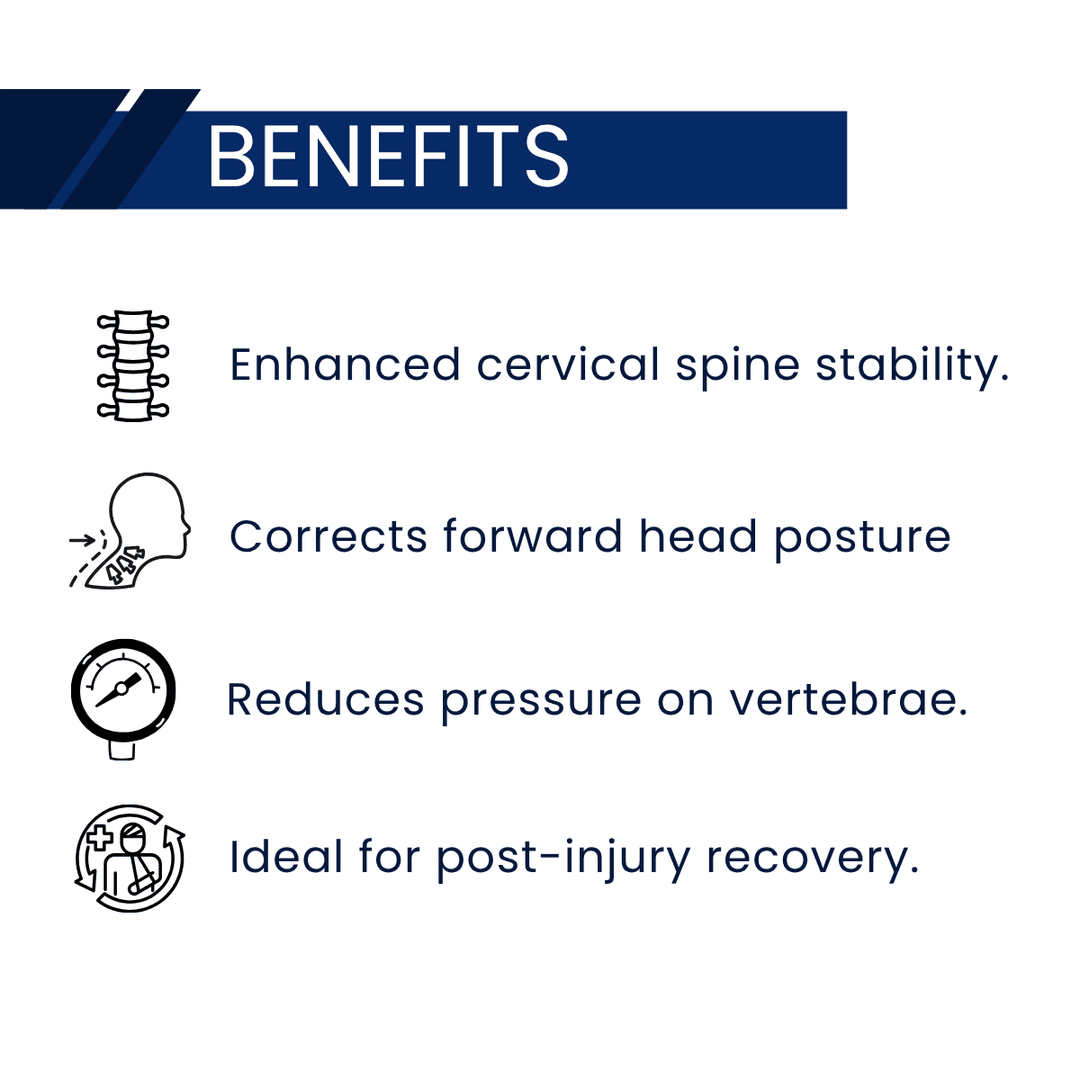 BENEFITS

Enhanced cervical spine stability.

Corrects forward head posture

Reduces pressure on vertebrae.

Ideal for post-injury recovery.